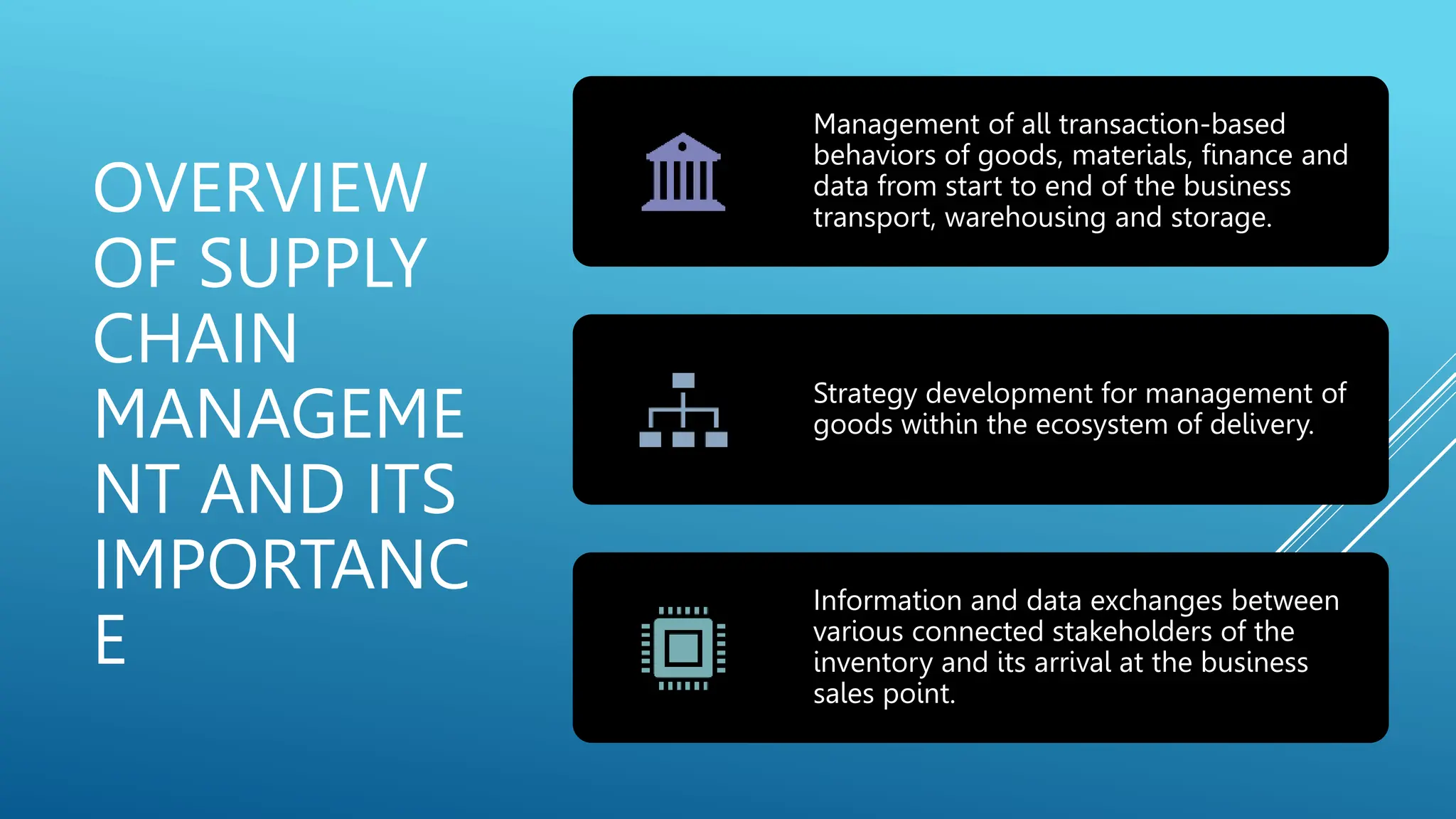 OVERVIEW OF SUPPLY CHAIN MANAGEME NT AND ITS IMPORTANC E

Management of all transaction-based behaviors of goods, materials, finance and data from start to end of the business transport, warehousing and storage.

Strategy development for management of goods within the ecosystem of delivery.

Information and data exchanges between various connected stakeholders of the inventory and its arrival at the business sales point.